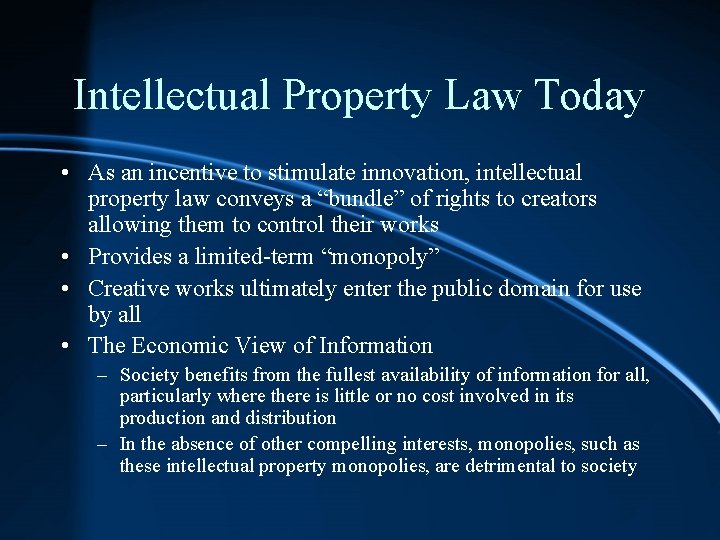 Intellectual Property Law Today

• As an incentive to stimulate innovation, intellectual property law conveys a “bundle” of rights to creators allowing them to control their works
• Provides a limited-term “monopoly”
• Creative works ultimately enter the public domain for use by all
• The Economic View of Information
– Society benefits from the fullest availability of information for all, particularly where there is little or no cost involved in its production and distribution
– In the absence of other compelling interests, monopolies, such as these intellectual property monopolies, are detrimental to society